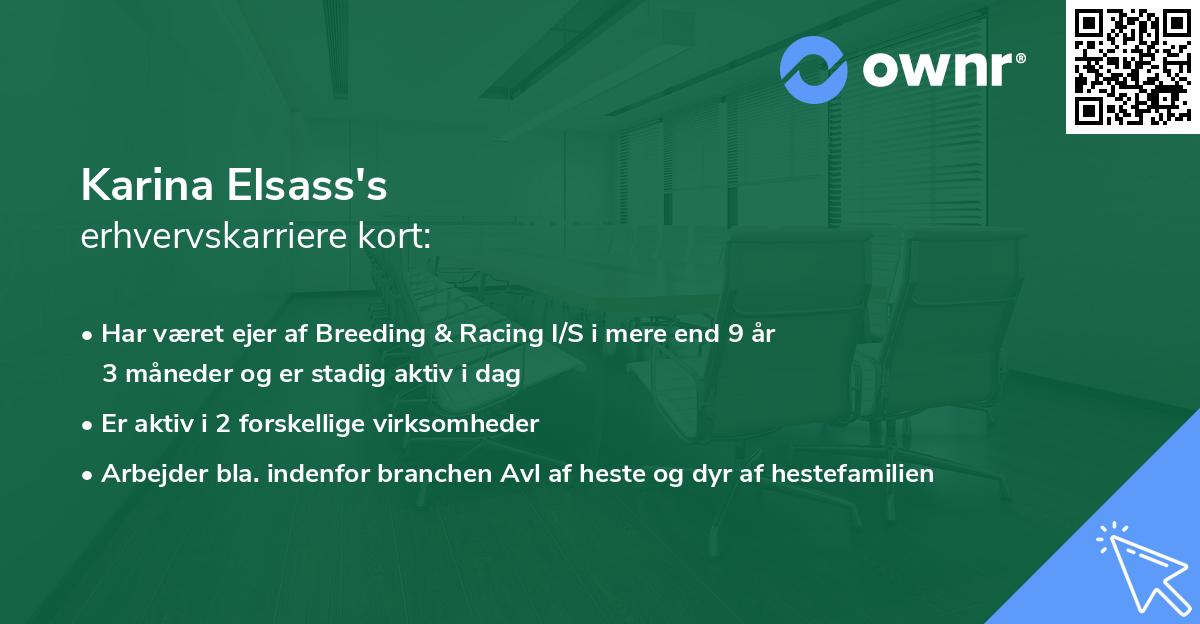 ownr®

Karina Elsass's
erhvervskarriere kort:

• Har været ejer af Breeding & Racing I/S i mere end 9 år 3 måneder og er stadig aktiv i dag
• Er aktiv i 2 forskellige virksomheder
• Arbejder bla. indenfor branchen Avl af heste og dyr af hestefamilien